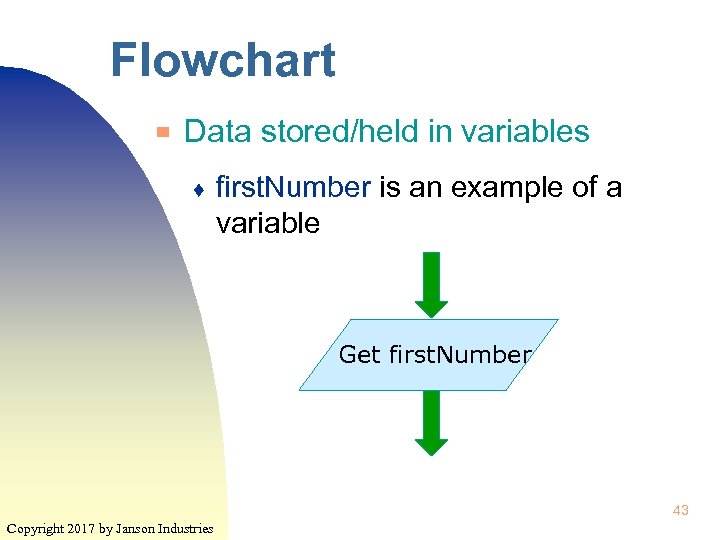 Flowchart

Data stored/held in variables

firstNumber is an example of a variable

Get firstNumber

43

Copyright 2017 by Janson Industries